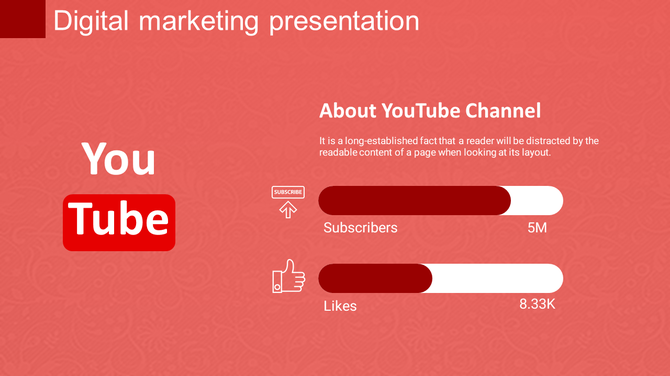 Digital marketing presentation

You
Tube

About YouTube Channel

It is a long-established fact that a reader will be distracted by the readable content of a page when looking at its layout.

SUBSCRIBE

Subscribers 5M

Likes 8.33K